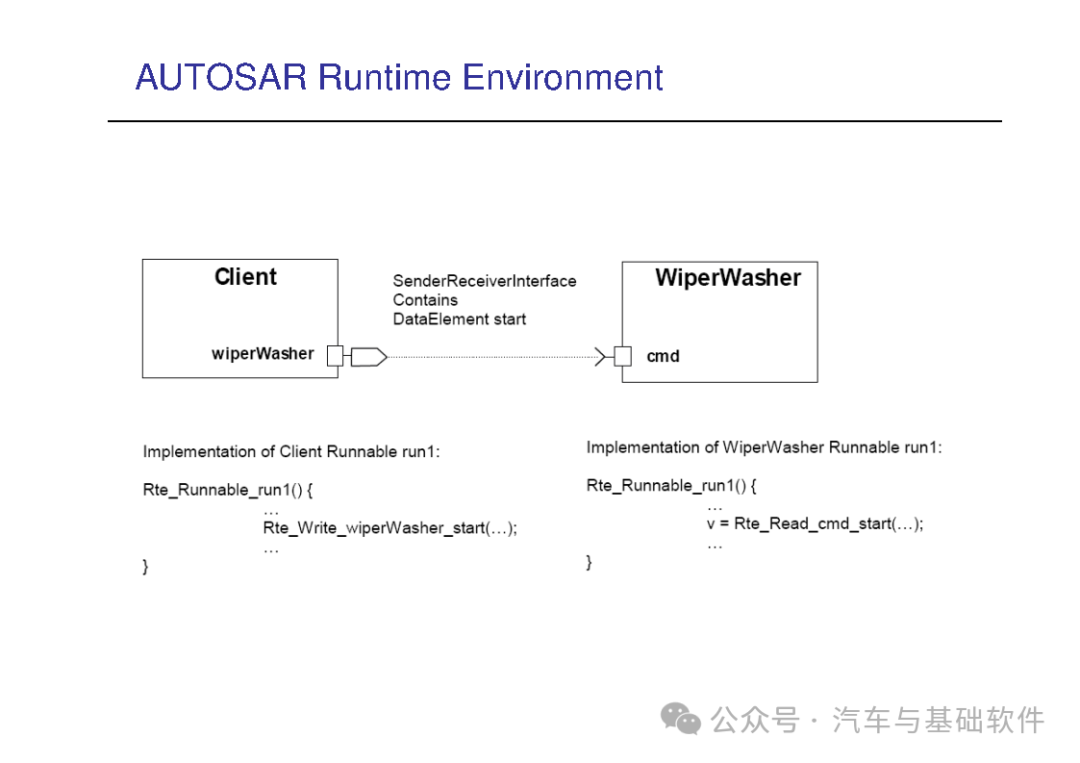 AUTOSAR Runtime Environment

Client

wiperWasher

SenderReceiverInterface
Contains
DataElement start

WiperWasher

cmd

Implementation of Client Runnable run1:

Rte_Runnable_run1() {
…
Rte_Write_wiperWasher_start(…);
…
}

Implementation of WiperWasher Runnable run1:

Rte_Runnable_run1() {
…
v = Rte_Read_cmd_start(…);
…
}

公众号 · 汽车与基础软件